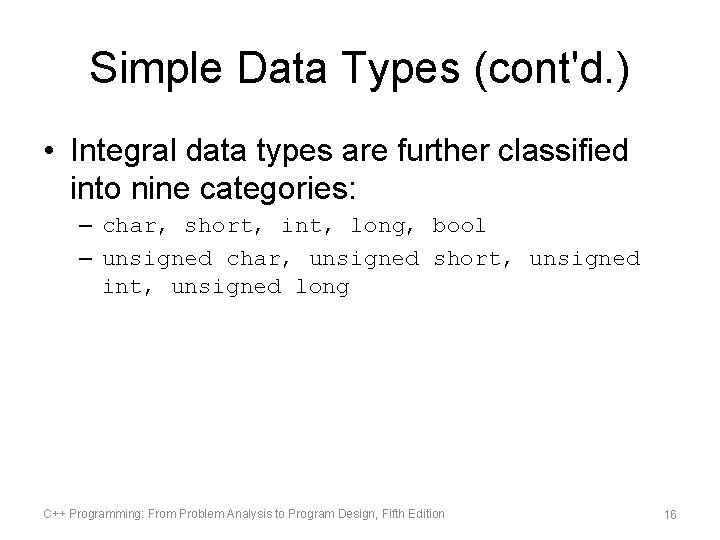 Simple Data Types (cont'd.)

• Integral data types are further classified into nine categories:

– char, short, int, long, bool

– unsigned char, unsigned short, unsigned int, unsigned long

C++ Programming: From Problem Analysis to Program Design, Fifth Edition

16